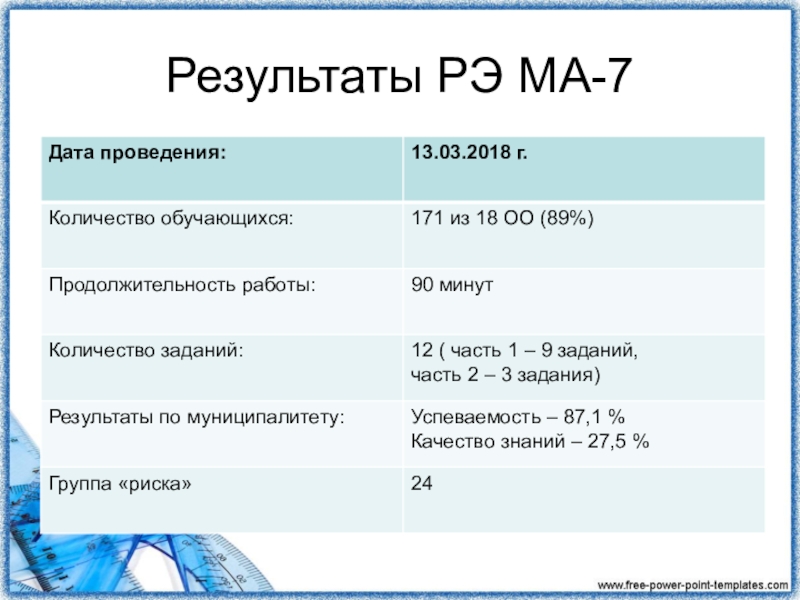 Результаты РЭ МА-7

| Дата проведения: | 13.03.2018 г. |
|---|---|
| Количество обучающихся: | 171 из 18 ОО (89%) |
| Продолжительность работы: | 90 минут |
| Количество заданий: | 12 ( часть 1 – 9 заданий, часть 2 – 3 задания) |
| Результаты по муниципалитету: | Успеваемость – 87,1 % Качество знаний – 27,5 % |
| Группа «риска» | 24 |

www.free-power-point-templates.com